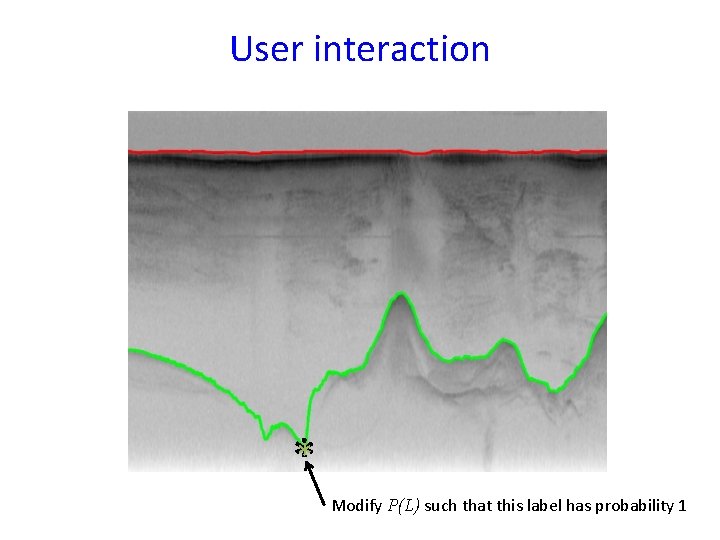 User interaction

Modify $P(L)$ such that this label has probability 1